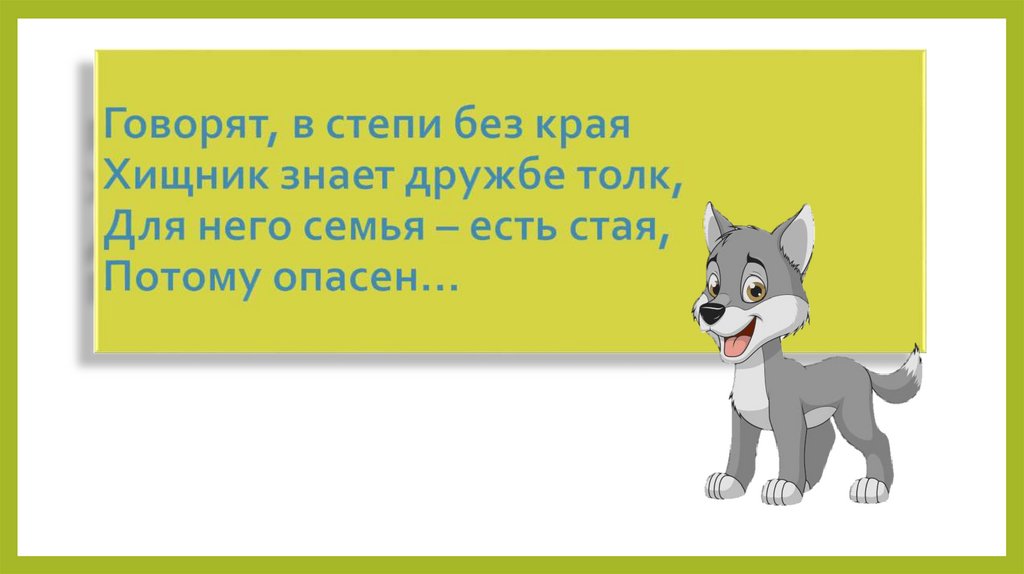 Говорят, в степи без края
Хищник знает дружбе толк,
Для него семья – есть стая,
Потому опасен…